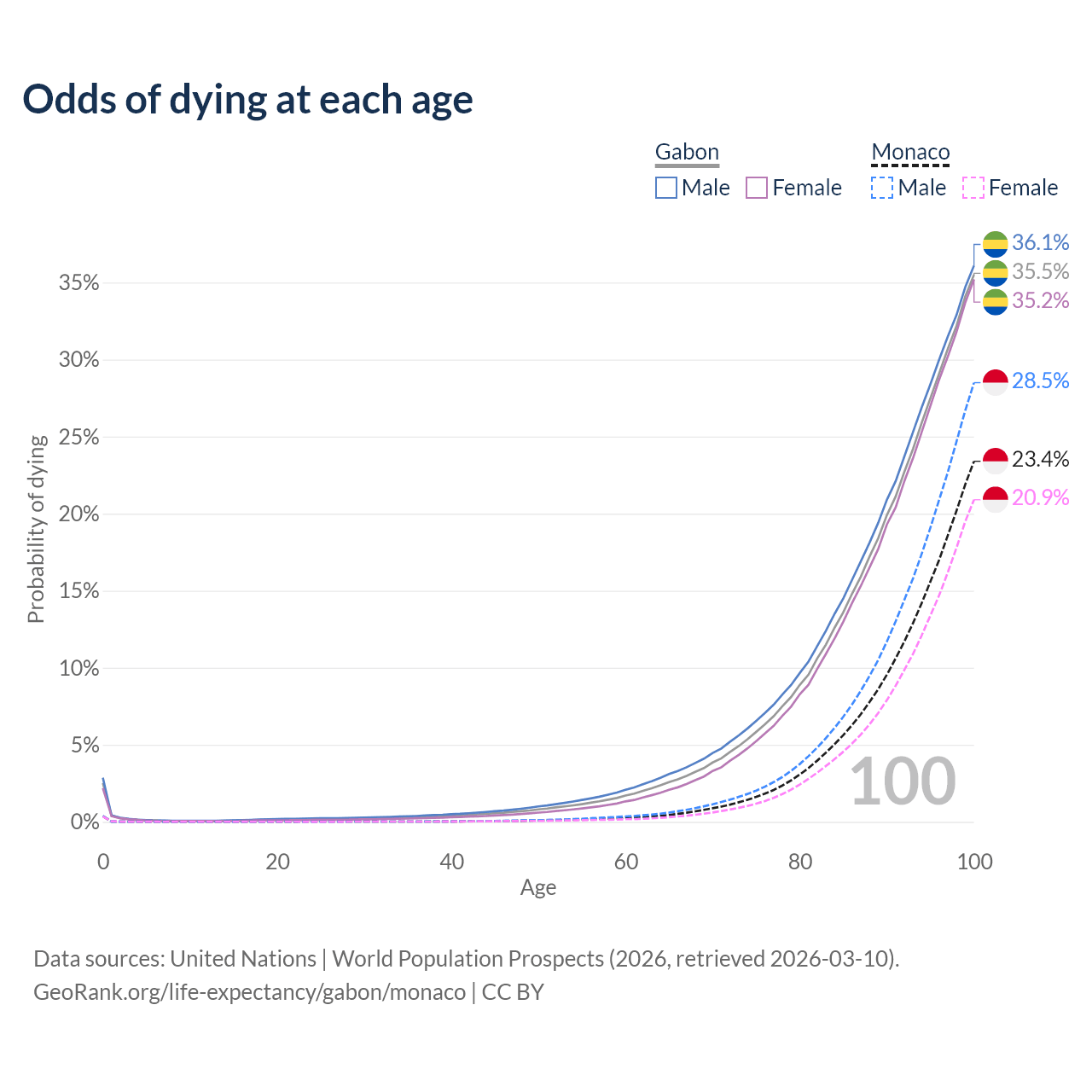 Odds of dying at each age

Gabon
Male Female

Monaco
Male Female

36.1%
35.5%
35.2%
28.5%
23.4%
20.9%

Probability of dying

35%
30%
25%
20%
15%
10%
5%
0%

100

0
20
40
60
80
100
Age

Data sources: United Nations | World Population Prospects (2026, retrieved 2026-03-10).
GeoRank.org/life-expectancy/gabon/monaco | CC BY